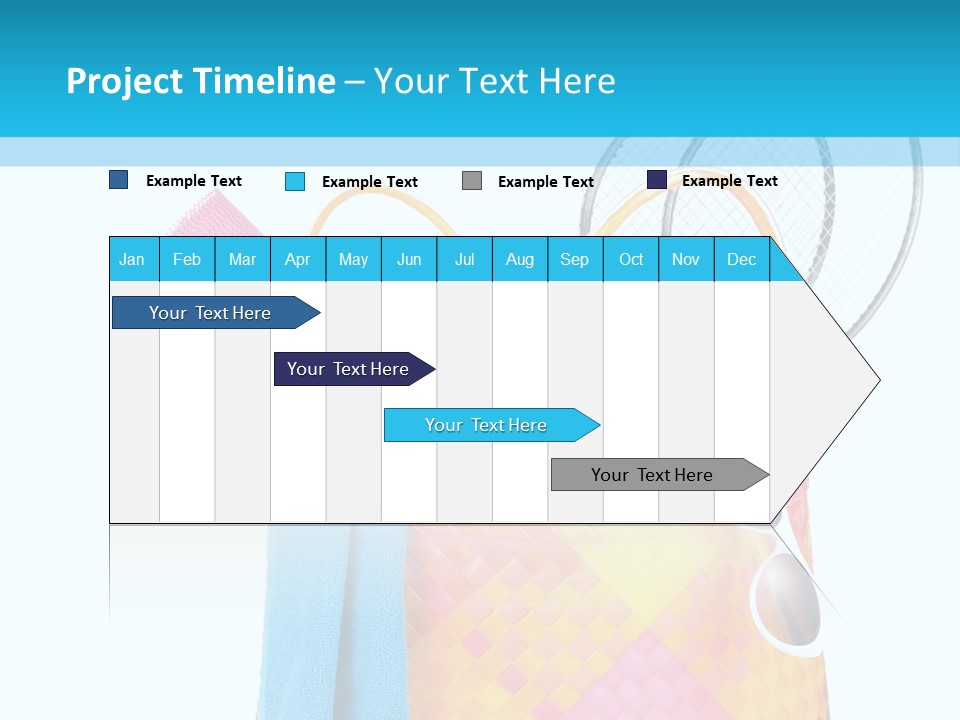 Project Timeline – Your Text Here

Example Text Example Text Example Text Example Text

| Jan | Feb | Mar | Apr | May | Jun | Jul | Aug | Sep | Oct | Nov | Dec |
|---|---|---|---|---|---|---|---|---|---|---|---|

Your Text Here

Your Text Here

Your Text Here

Your Text Here